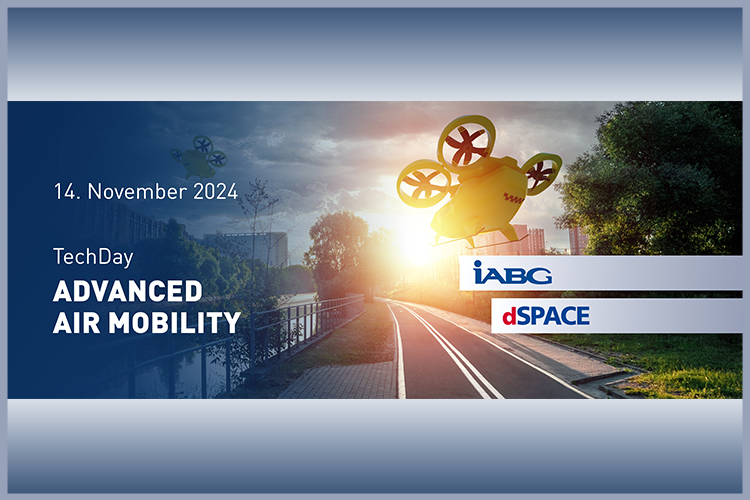 14. November 2024

TechDay

ADVANCED AIR MOBILITY

IABG

dSPACE